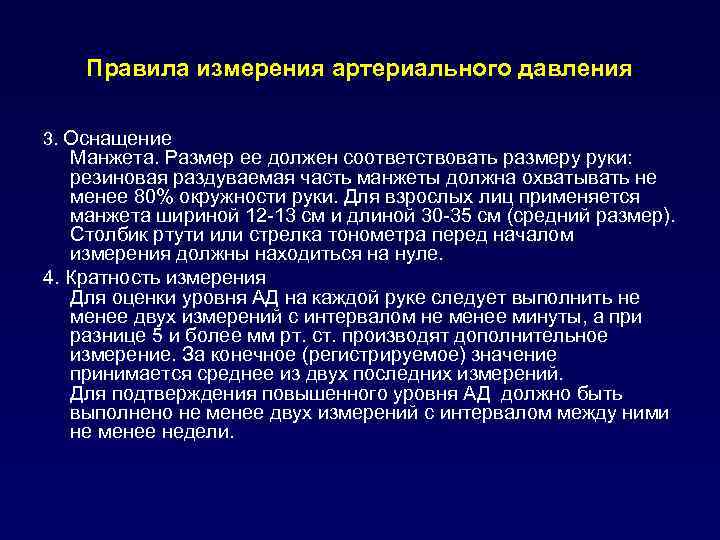 Правила измерения артериального давления

3. Оснащение
Манжета. Размер ее должен соответствовать размеру руки: резиновая раздуваемая часть манжеты должна охватывать не менее 80% окружности руки. Для взрослых лиц применяется манжета шириной 12-13 см и длиной 30-35 см (средний размер). Столбик ртути или стрелка тонометра перед началом измерения должны находиться на нуле.

4. Кратность измерения
Для оценки уровня АД на каждой руке следует выполнить не менее двух измерений с интервалом не менее минуты, а при разнице 5 и более мм рт. ст. производят дополнительное измерение. За конечное (регистрируемое) значение принимается среднее из двух последних измерений.
Для подтверждения повышенного уровня АД должно быть выполнено не менее двух измерений с интервалом между ними не менее недели.